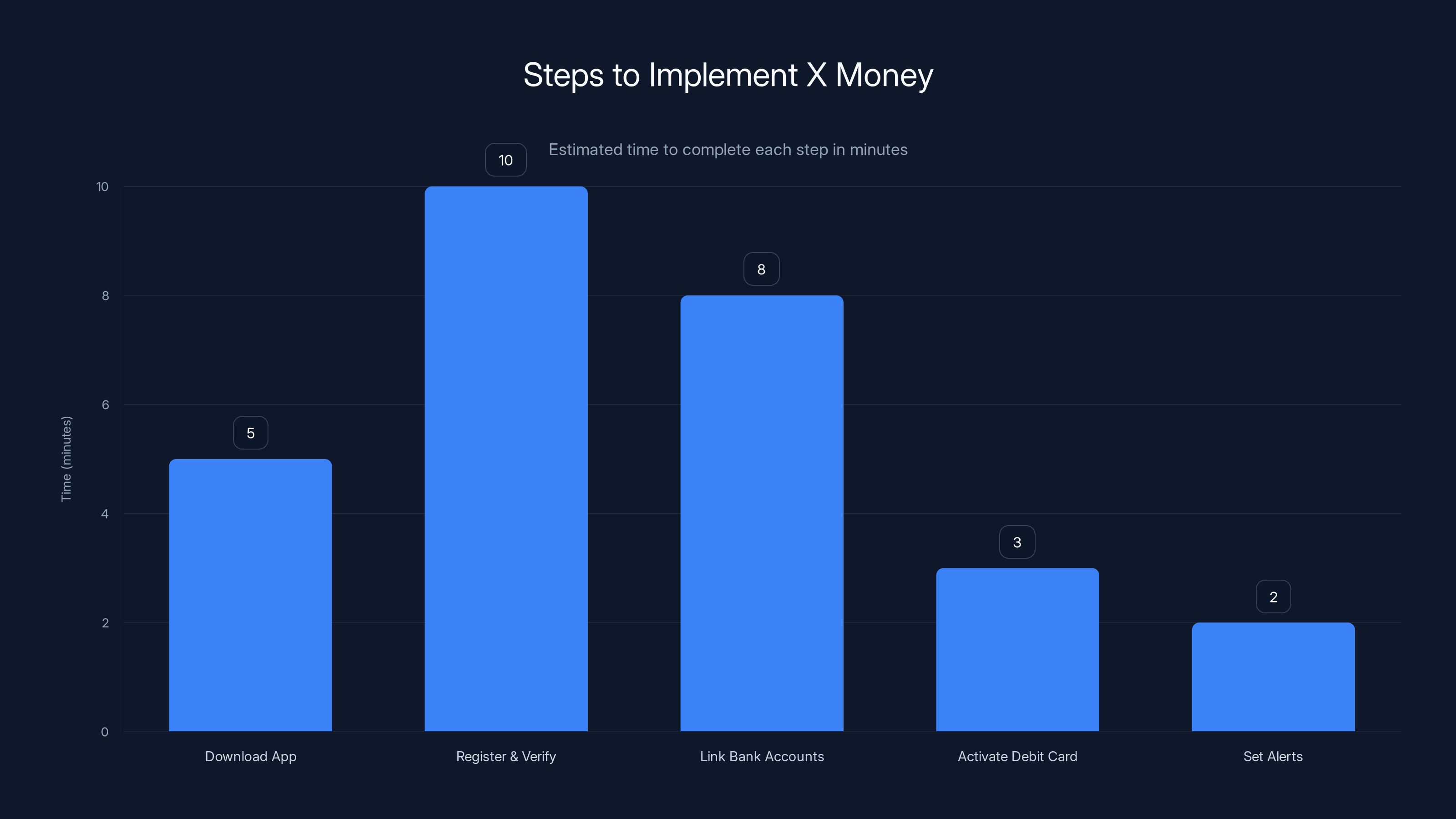 Steps to Implement X Money

Estimated time to complete each step in minutes

Time (minutes)

10
8
6
4
2
0

5
10
8
3
2

Download App
Register & Verify
Link Bank Accounts
Activate Debit Card
Set Alerts